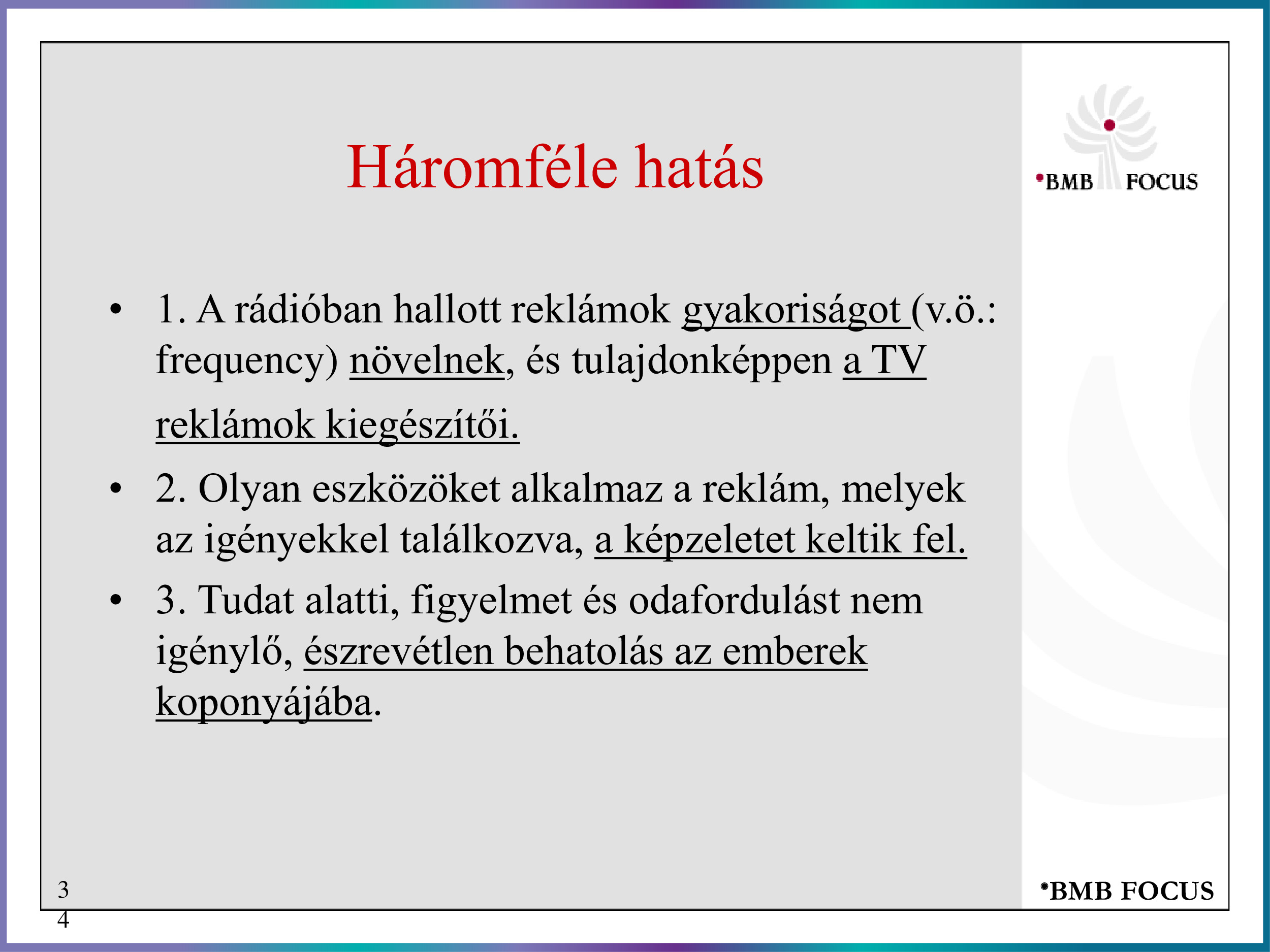 Háromféle hatás

•BMB FOCUS

• 1. A rádióban hallott reklámok gyakoriságot (v.ö.: frequency) növelnek, és tulajdonképpen a TV reklámok kiegészítői.
• 2. Olyan eszközöket alkalmaz a reklám, melyek az igényekkel találkozva, a képzeletet keltik fel.
• 3. Tudat alatti, figyelmet és odafordulást nem igénylő, észrevétlen behatolás az emberek koponyájába.

34

•BMB FOCUS